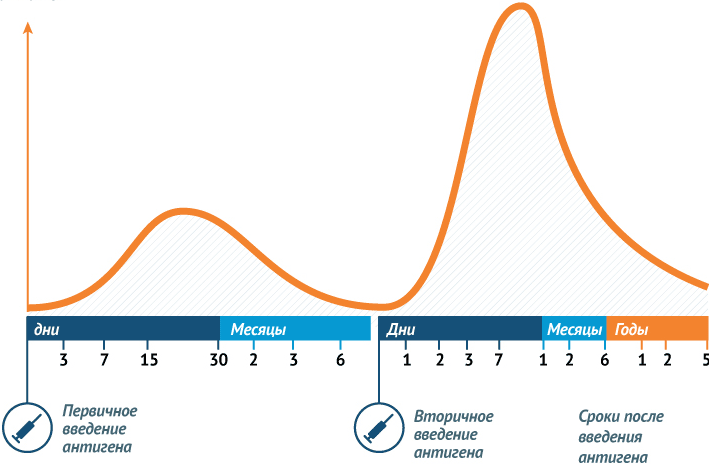 дни
Месяцы
3
7
15
30
2
3
6
Дни
Месяцы
Годы
1
2
3
7
1
2
6
1
2
5

Первичное введение антигена

Вторичное введение антигена

Сроки после введения антигена